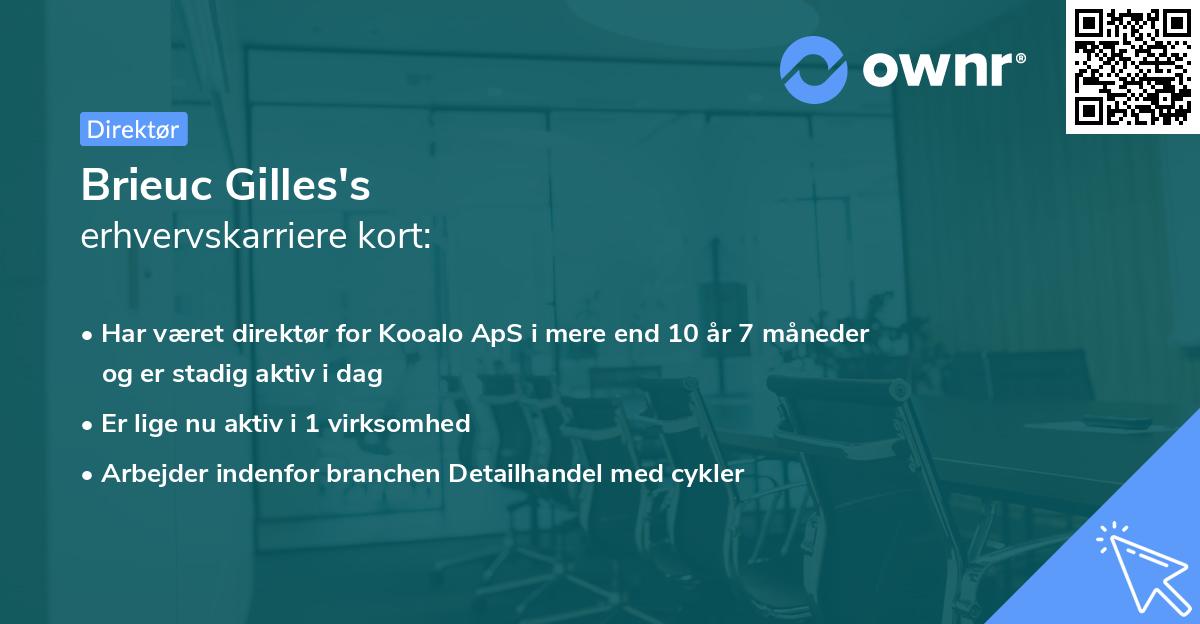 ownr®

Direktør

Brieuc Gilles's
erhvervskarriere kort:

• Har været direktør for Kooalo ApS i mere end 10 år 7 måneder og er stadig aktiv i dag
• Er lige nu aktiv i 1 virksomhed
• Arbejder indenfor branchen Detailhandel med cykler